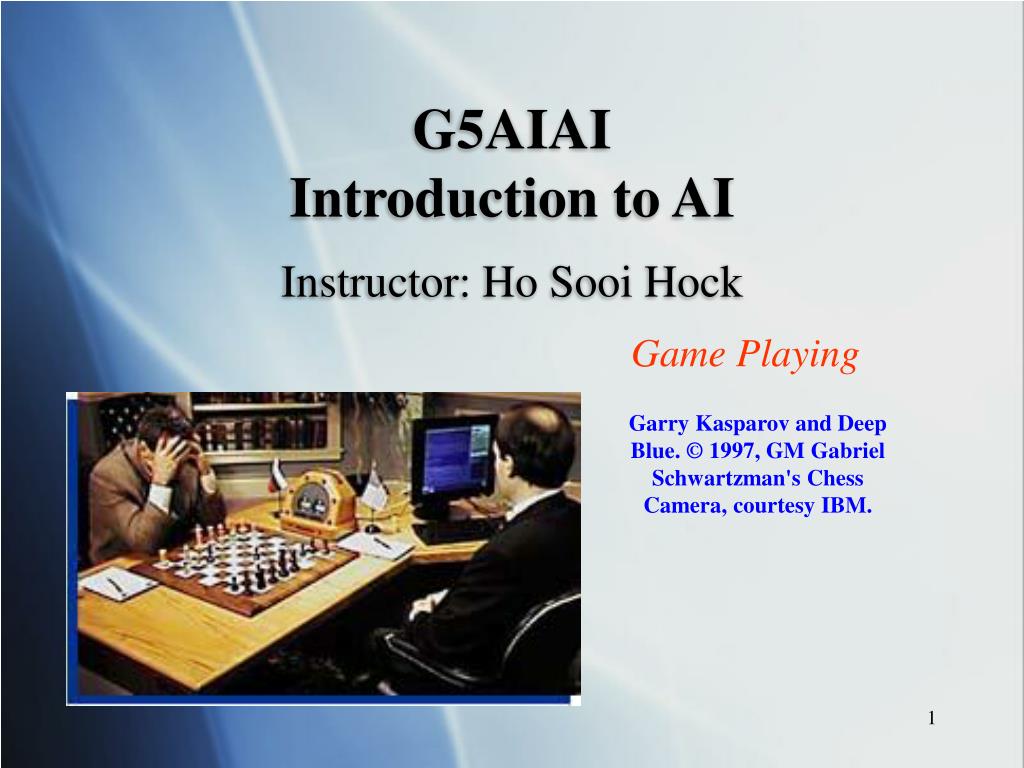 G5AIAI
Introduction to AI

Instructor: Ho Sooi Hock

Game Playing

Garry Kasparov and Deep Blue. © 1997, GM Gabriel Schwartzman's Chess Camera, courtesy IBM.

1